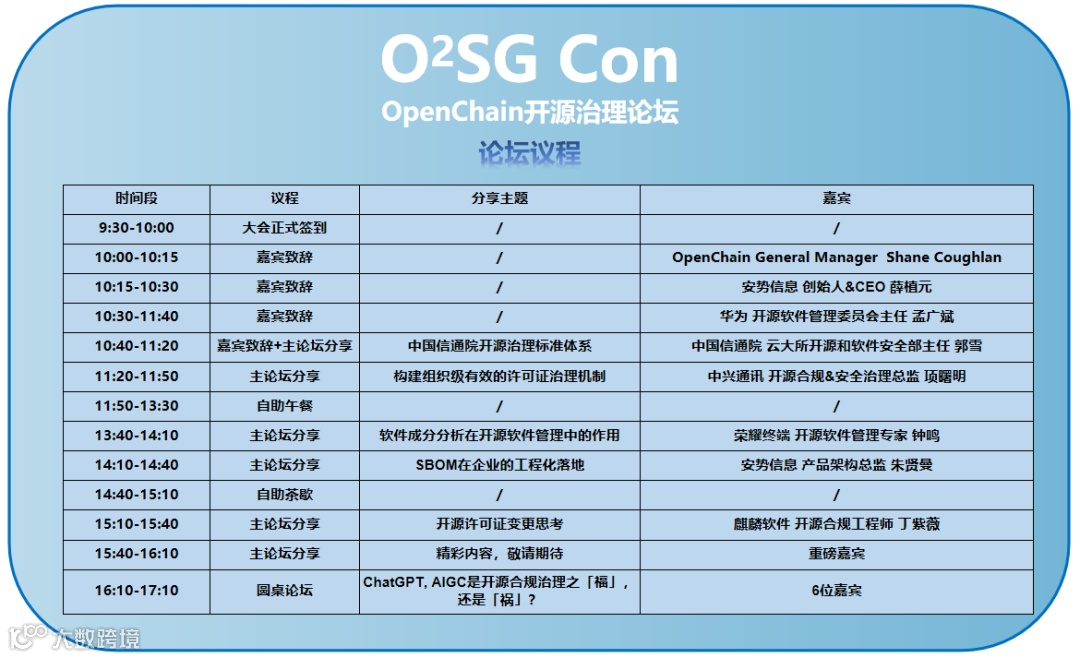 O²SG Con
OpenChain开源治理论坛
论坛议程

| 时间段 | 议程 | 分享主题 | 嘉宾 |
|---|---|---|---|
| 9:30-10:00 | 大会正式签到 | / | / |
| 10:00-10:15 | 嘉宾致辞 | / | OpenChain General Manager Shane Coughlan |
| 10:15-10:30 | 嘉宾致辞 | / | 安势信息 创始人&CEO 薛植元 |
| 10:30-11:40 | 嘉宾致辞 | / | 华为 开源软件管理委员会主任 孟广斌 |
| 10:40-11:20 | 嘉宾致辞+主论坛分享 | 中国信通院开源治理标准体系 | 中国信通院 云大所开源和软件安全部主任 郭雪 |
| 11:20-11:50 | 主论坛分享 | 构建组织级有效的许可证治理机制 | 中兴通讯 开源合规&安全治理总监 项曙明 |
| 11:50-13:30 | 自助午餐 | / | / |
| 13:40-14:10 | 主论坛分享 | 软件成分分析在开源软件管理中的作用 | 荣耀终端 开源软件管理专家 钟鸣 |
| 14:10-14:40 | 主论坛分享 | SBOM在企业的工程化落地 | 安势信息 产品架构总监 朱贤曼 |
| 14:40-15:10 | 自助茶歇 | / | / |
| 15:10-15:40 | 主论坛分享 | 开源许可证变更思考 | 麒麟软件 开源合规工程师 丁紫薇 |
| 15:40-16:10 | 主论坛分享 | 精彩内容，敬请期待 | 重磅嘉宾 |
| 16:10-17:10 | 圆桌论坛 | ChatGPT, AIGC是开源合规治理之「福」，还是「祸」？ | 6位嘉宾 |

大数跨境